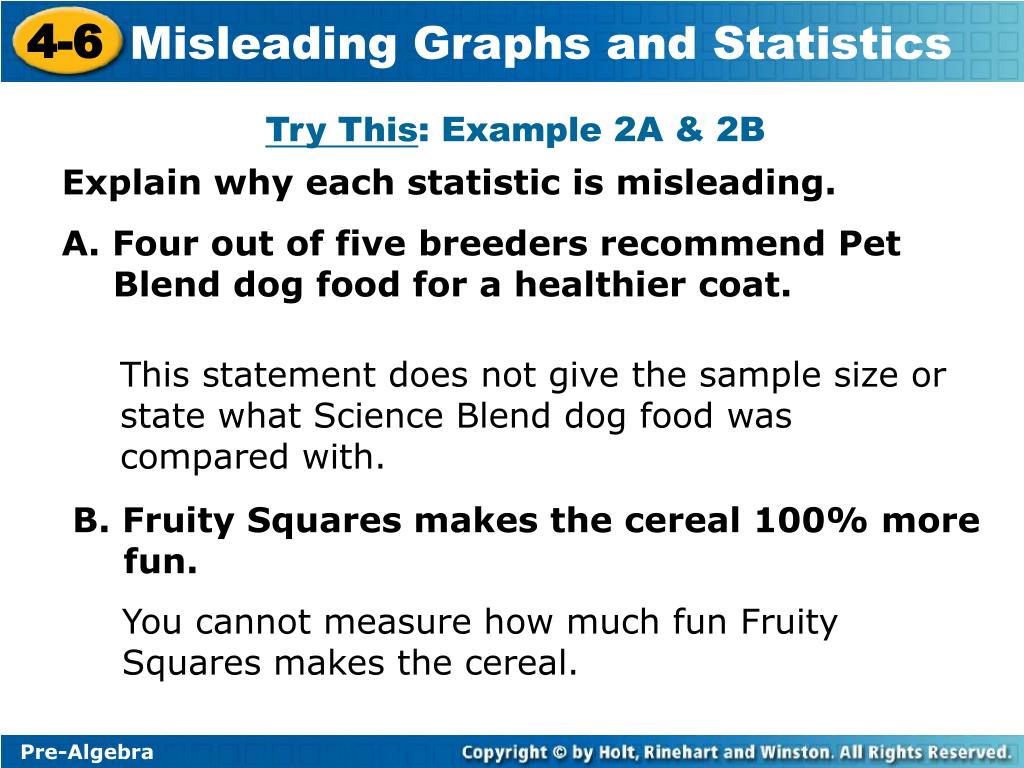 4-6 Misleading Graphs and Statistics

Try This: Example 2A & 2B

Explain why each statistic is misleading.

A. Four out of five breeders recommend Pet Blend dog food for a healthier coat.

This statement does not give the sample size or state what Science Blend dog food was compared with.

B. Fruity Squares makes the cereal 100% more fun.

You cannot measure how much fun Fruity Squares makes the cereal.

Pre-Algebra

Copyright © by Holt, Rinehart and Winston. All Rights Reserved.